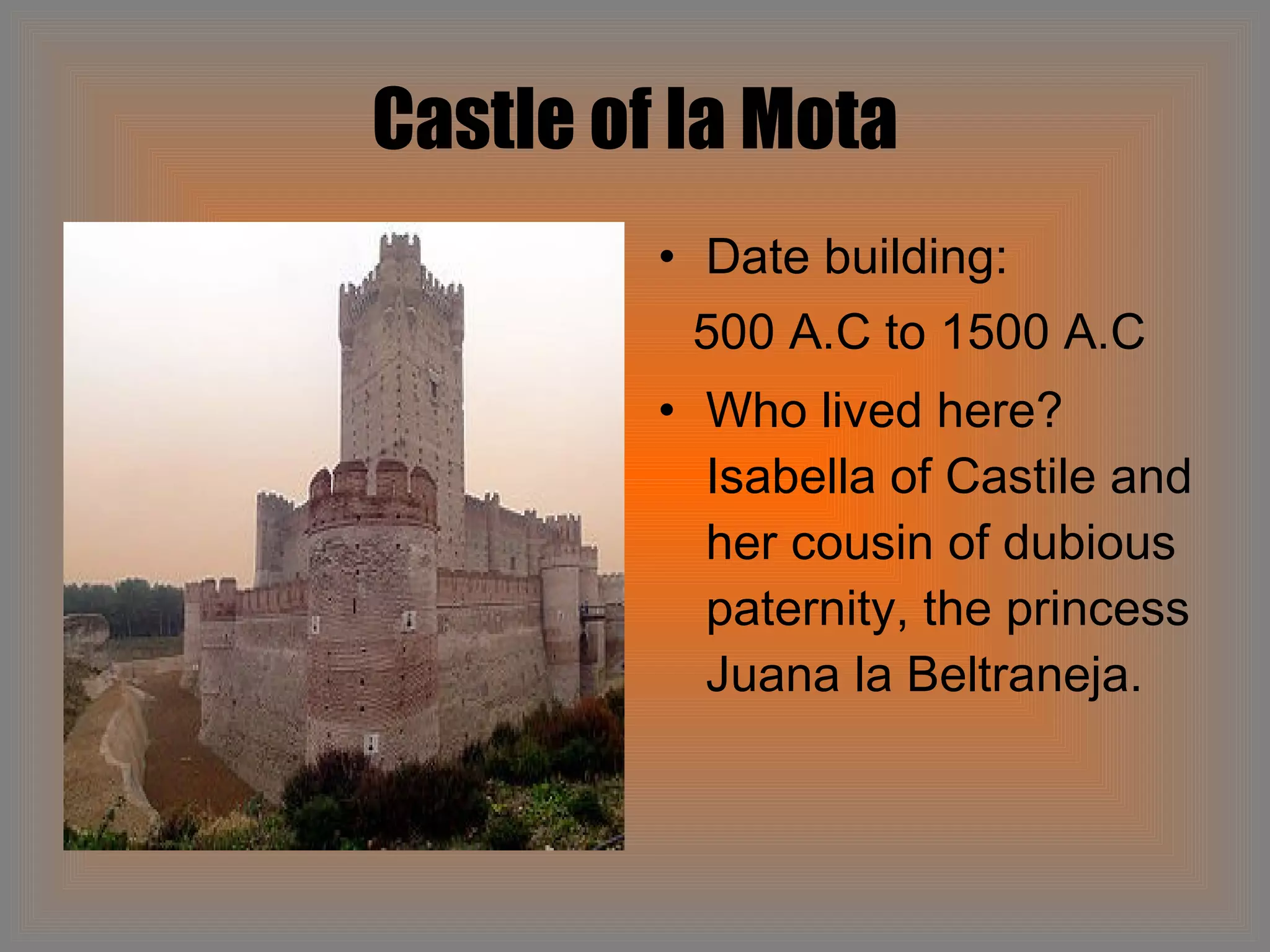 Castle of la Mota

• Date building:

500 A.C to 1500 A.C

• Who lived here? Isabella of Castile and her cousin of dubious paternity, the princess Juana la Beltraneja.